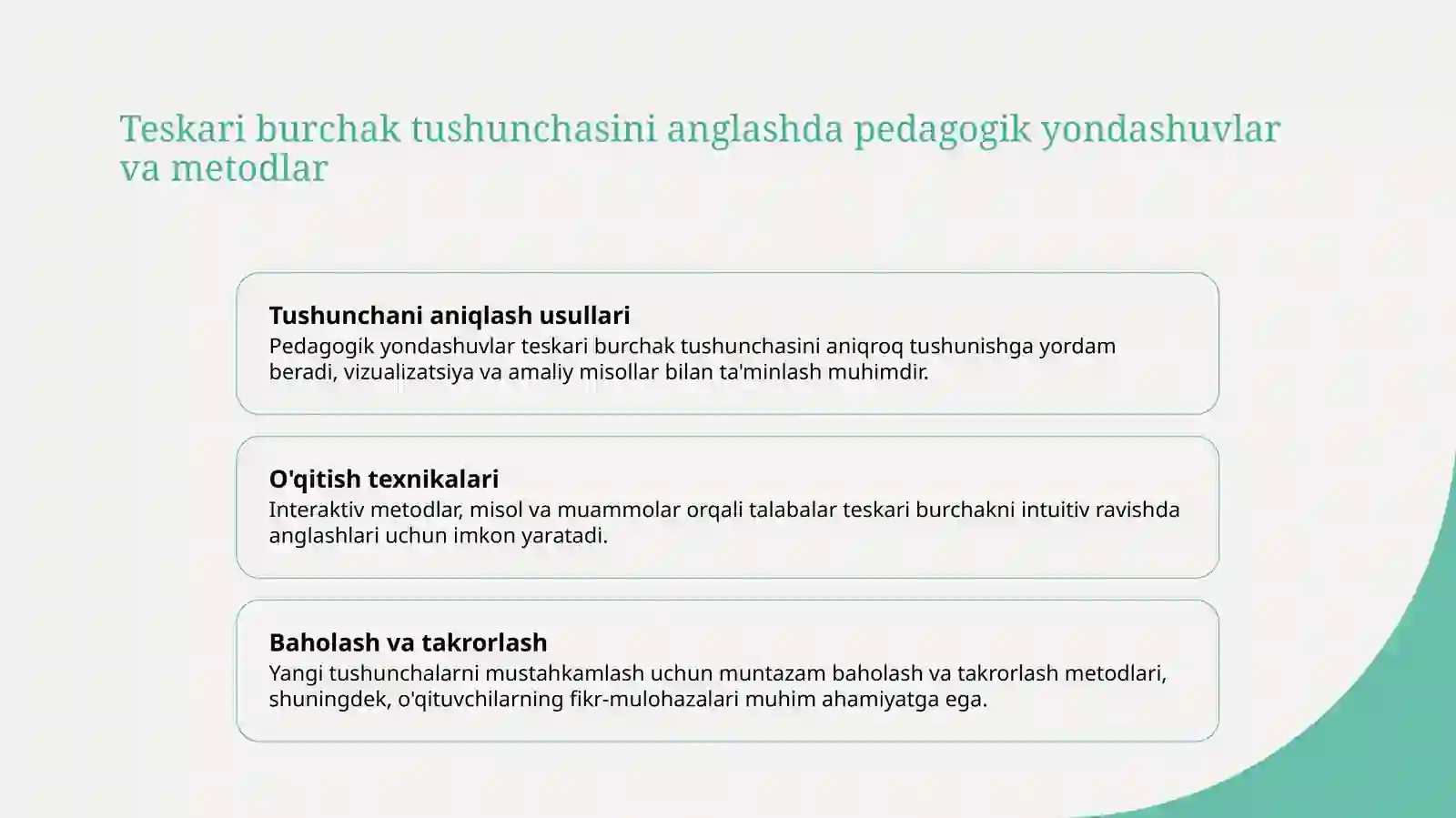 Teskari burchak tushunchasini anglashda pedagogik yondashuvlar va metodlar

Tushunchani aniqlash usullari
Pedagogik yondashuvlar teskari burchak tushunchasini aniqroq tushunishga yordam beradi, vizualizatsiya va amaliy misollar bilan ta'minlash muhimdir.

O'qitish texnikalari
Interaktiv metodlar, misol va muammolar orqali talabalar teskari burchakni intuitiv ravishda anglashlari uchun imkon yaratadi.

Baholash va takrorlash
Yangi tushunchalarni mustahkamlash uchun muntazam baholash va takrorlash metodlari, shuningdek, o'qituvchilarning fikr-mulohazalari muhim ahamiyatga ega.